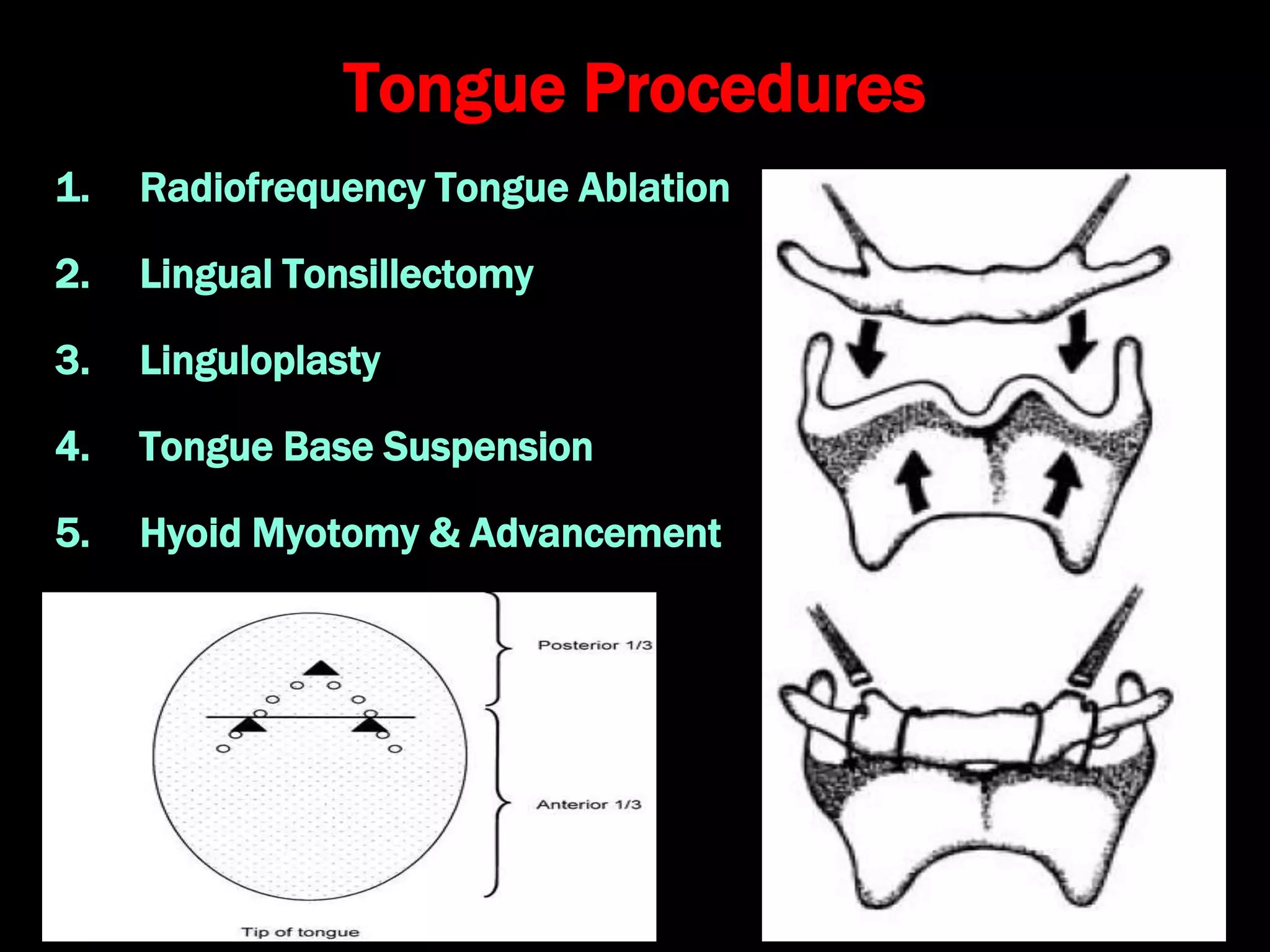 Tongue Procedures

1. Radiofrequency Tongue Ablation

2. Lingual Tonsillectomy

3. Linguloplasty

4. Tongue Base Suspension

5. Hyoid Myotomy & Advancement

Posterior 1/3

Anterior 1/3

Tip of tongue